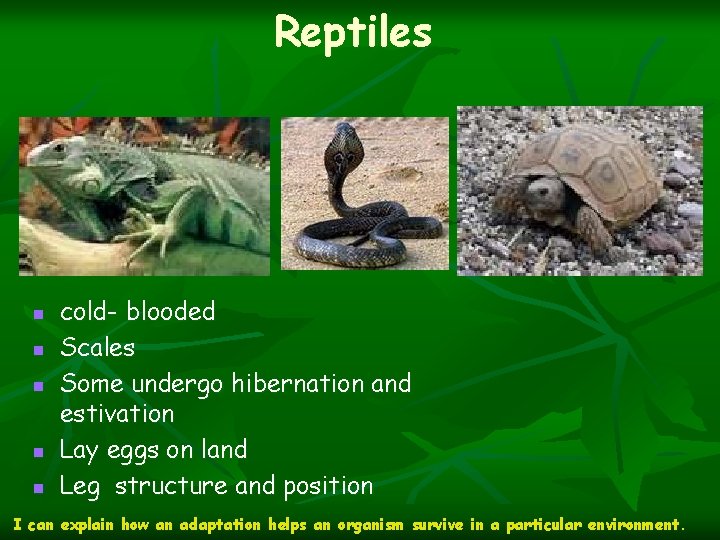 Reptiles

- cold- blooded
- Scales
- Some undergo hibernation and estivation
- Lay eggs on land
- Leg structure and position

I can explain how an adaptation helps an organism survive in a particular environment.